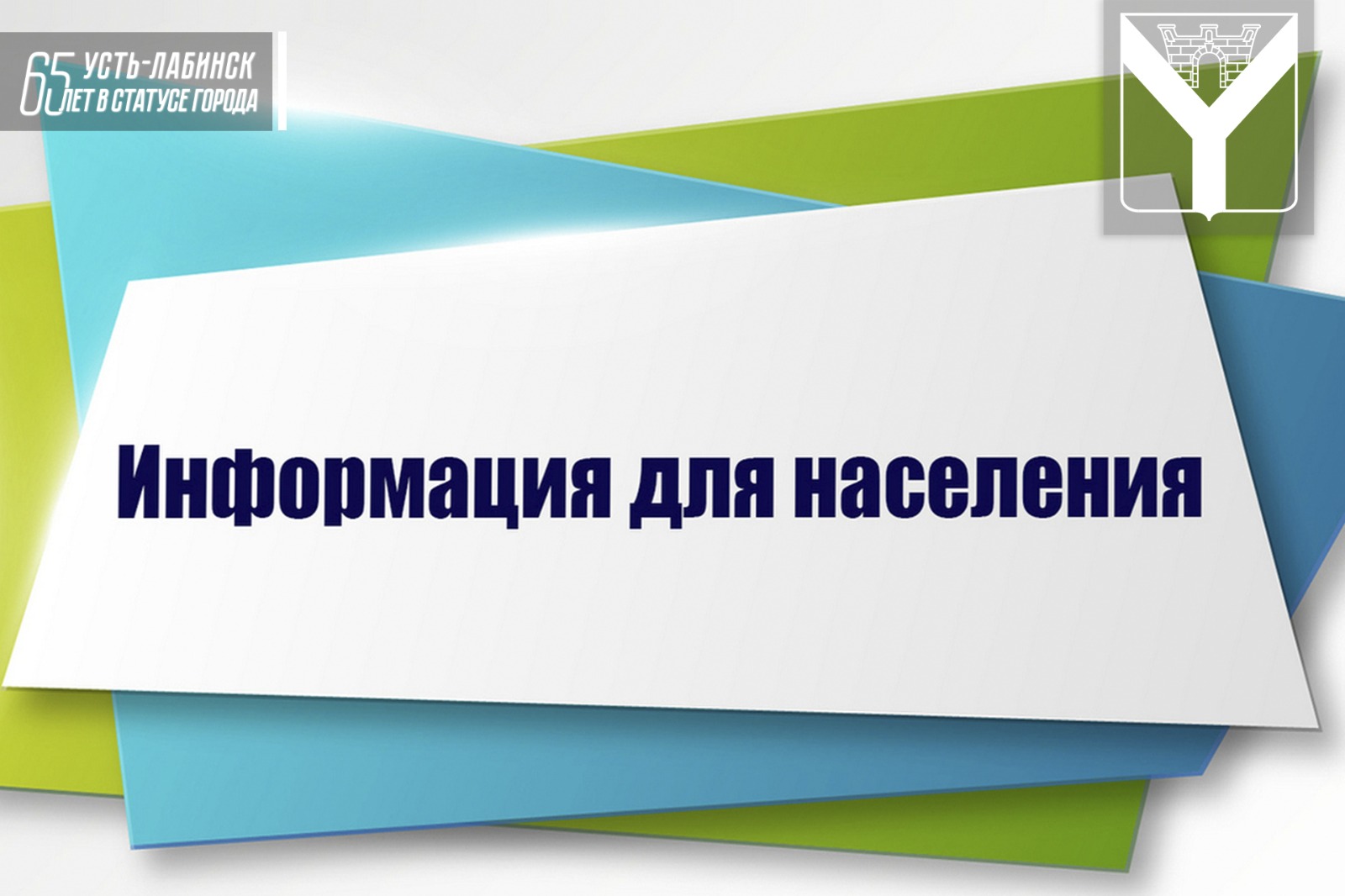 65 УСТЬ-ЛАБИНСК
ЛЕТ В СТАТУСЕ ГОРОДА

Информация для населения